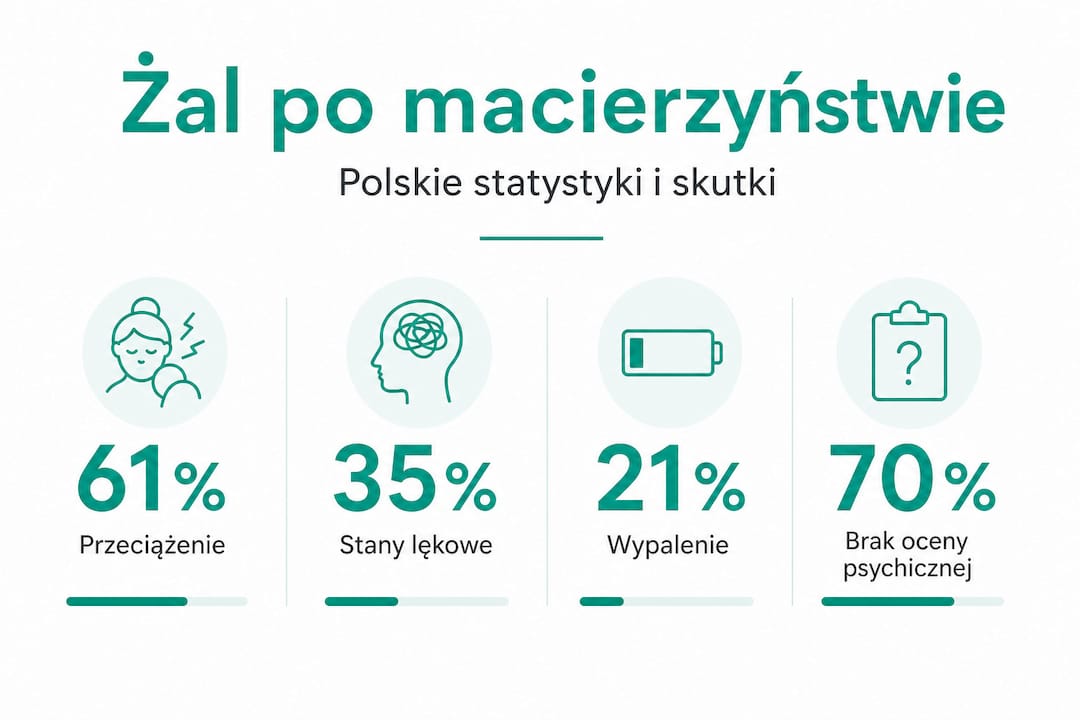 Żal po macierzyństwie

Polskie statystyki i skutki

61%
Przeciążenie

35%
Stany lękowe

21%
Wypalenie

70%
Brak oceny psychicznej